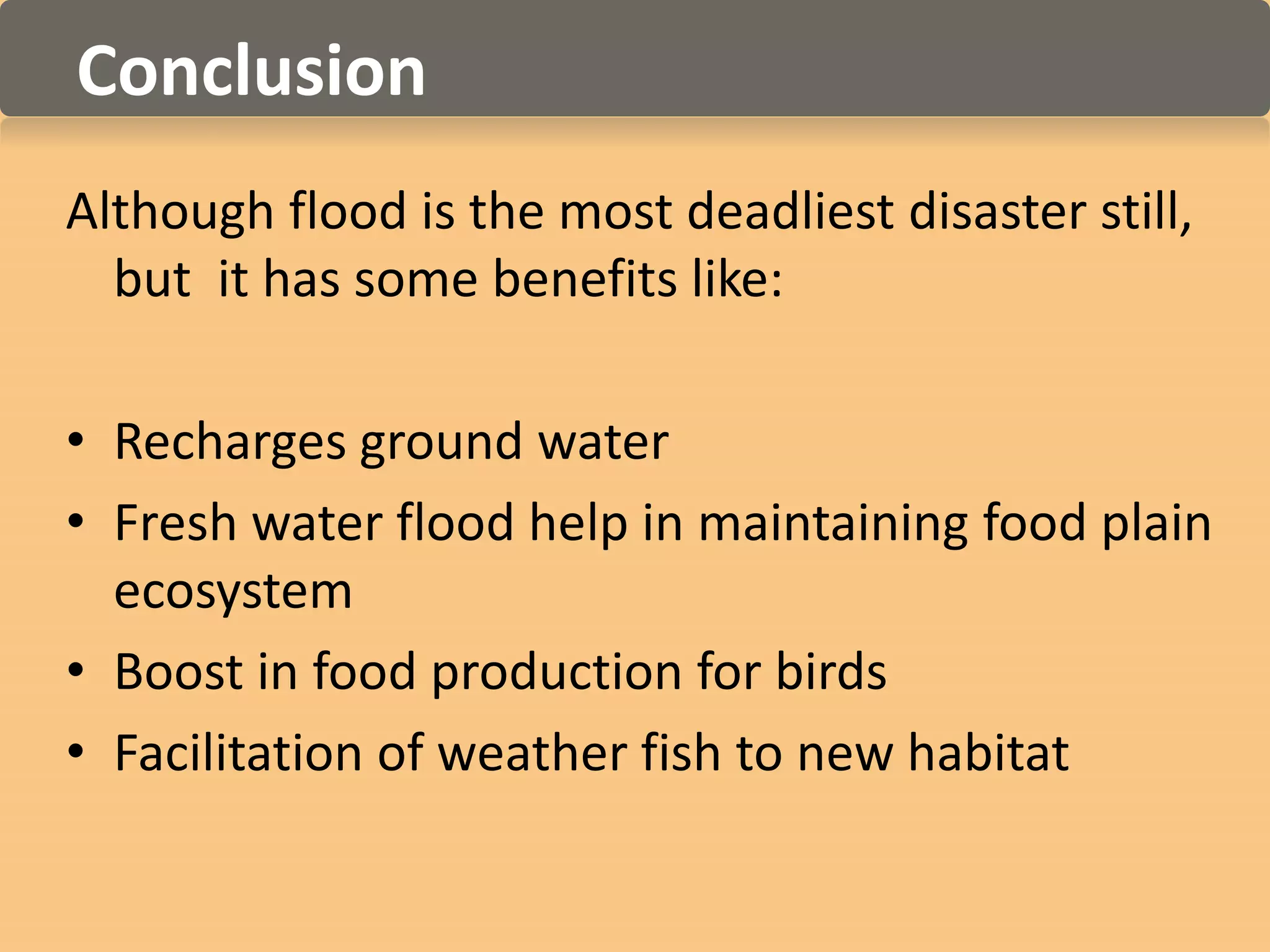 Conclusion

Although flood is the most deadliest disaster still, but it has some benefits like:

• Recharges ground water
• Fresh water flood help in maintaining food plain ecosystem
• Boost in food production for birds
• Facilitation of weather fish to new habitat